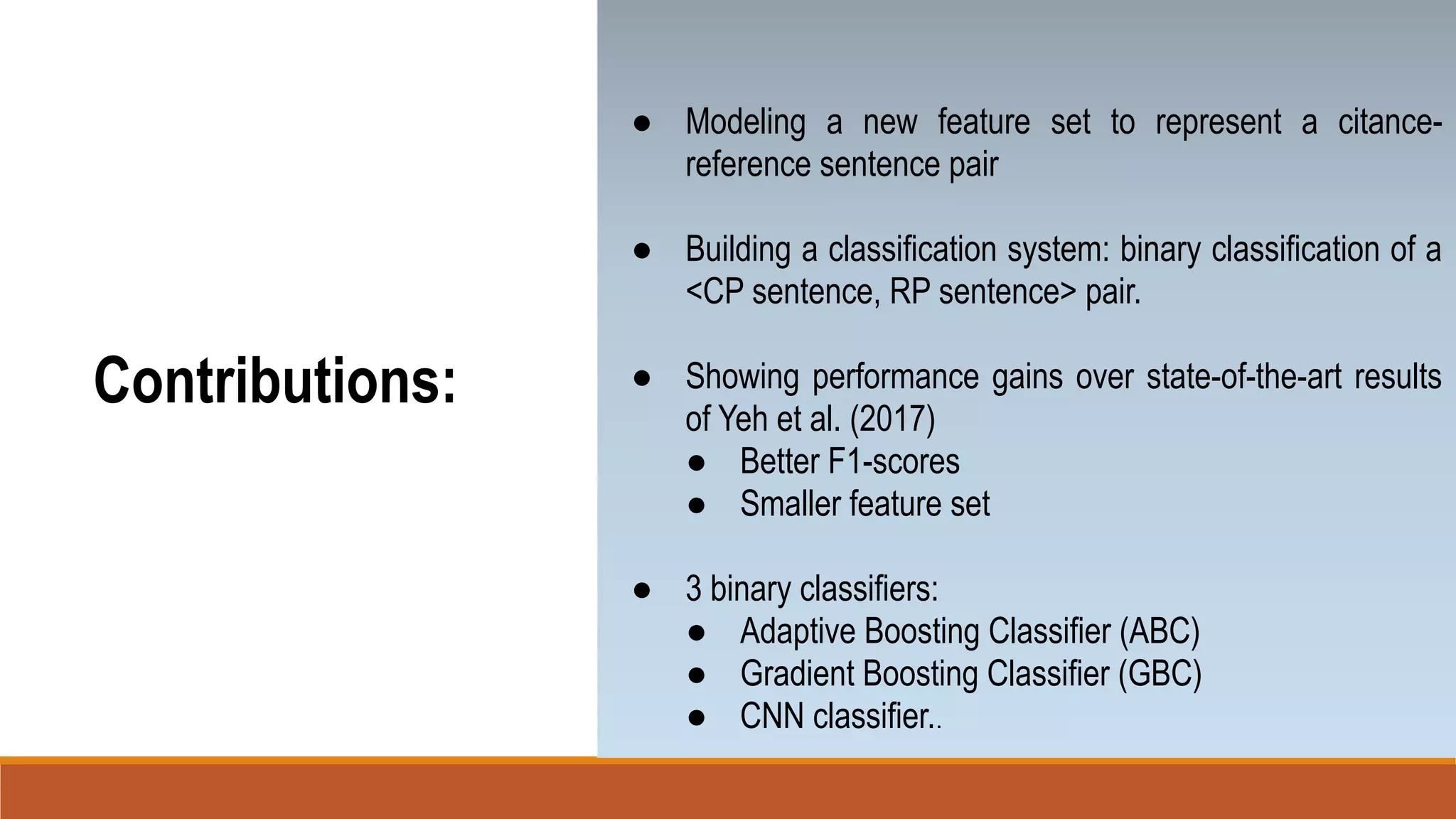 Contributions:

● Modeling a new feature set to represent a citance-reference sentence pair

● Building a classification system: binary classification of a <CP sentence, RP sentence> pair.

● Showing performance gains over state-of-the-art results of Yeh et al. (2017)
  ● Better F1-scores
  ● Smaller feature set

● 3 binary classifiers:
  ● Adaptive Boosting Classifier (ABC)
  ● Gradient Boosting Classifier (GBC)
  ● CNN classifier..